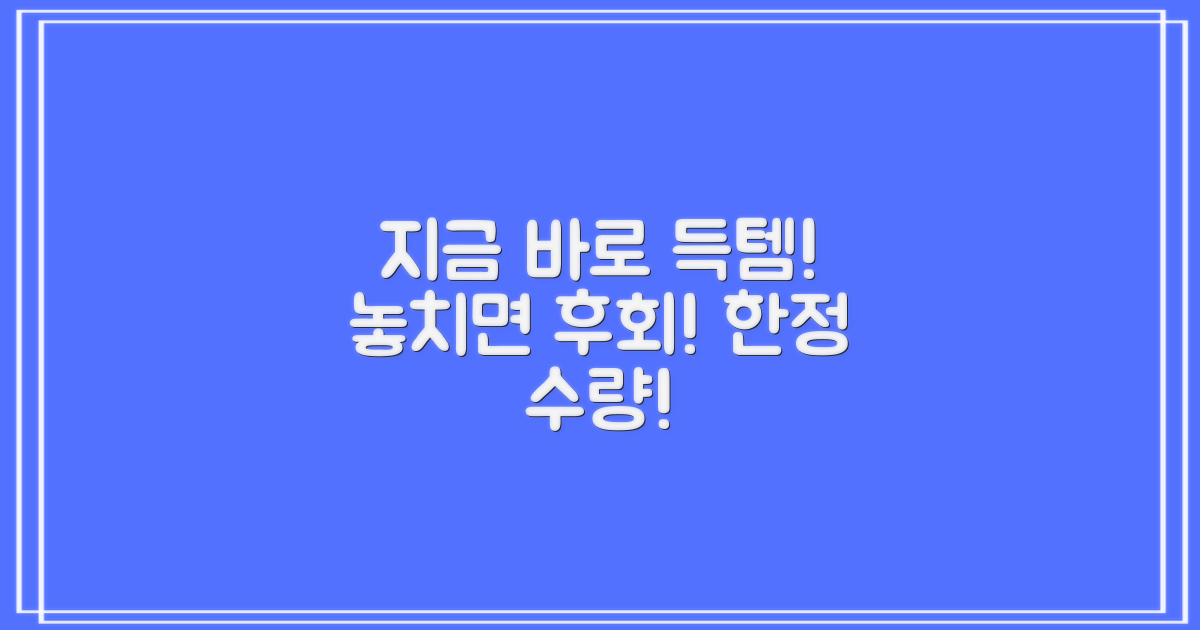 지금 바로 득템! 놓치면 후회! 한정 수량!